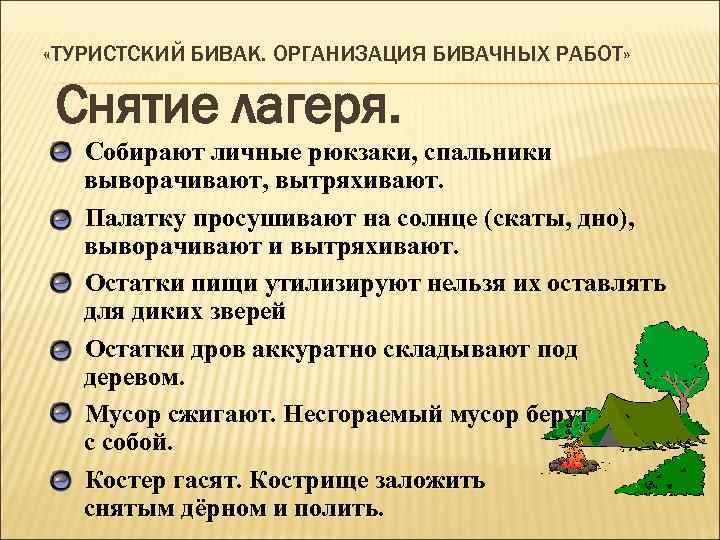 «ТУРИСТСКИЙ БИВАК. ОРГАНИЗАЦИЯ БИВАЧНЫХ РАБОТ»

Снятие лагеря.

Собирают личные рюкзаки, спальники выворачивают, вытряхивают.

Палатку просушивают на солнце (скаты, дно), выворачивают и вытряхивают.

Остатки пищи утилизируют нельзя их оставлять для диких зверей

Остатки дров аккуратно складывают под деревом.

Мусор сжигают. Несгораемый мусор берут с собой.

Костер гасят. Кострище заложить снятым дёрном и полить.